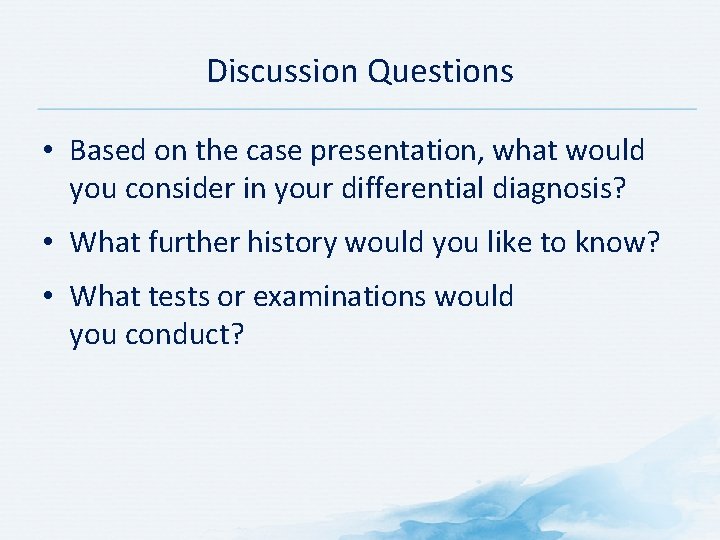 Discussion Questions

• Based on the case presentation, what would you consider in your differential diagnosis?

• What further history would you like to know?

• What tests or examinations would you conduct?